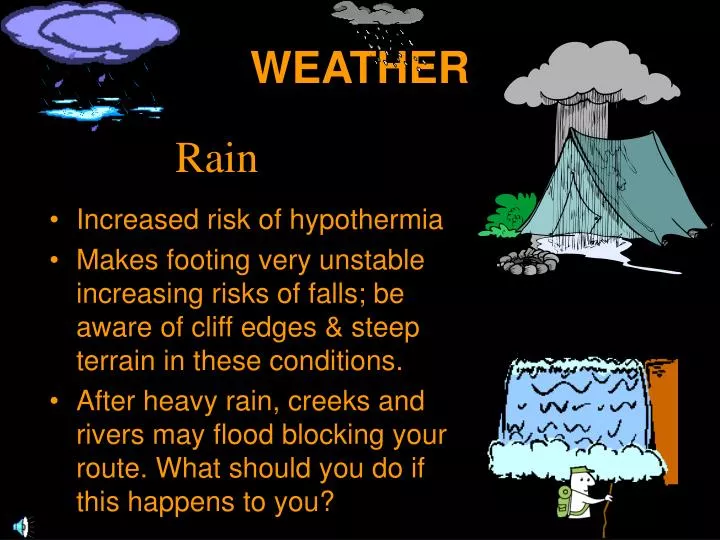 WEATHER

Rain

• Increased risk of hypothermia
• Makes footing very unstable increasing risks of falls; be aware of cliff edges & steep terrain in these conditions.
• After heavy rain, creeks and rivers may flood blocking your route. What should you do if this happens to you?